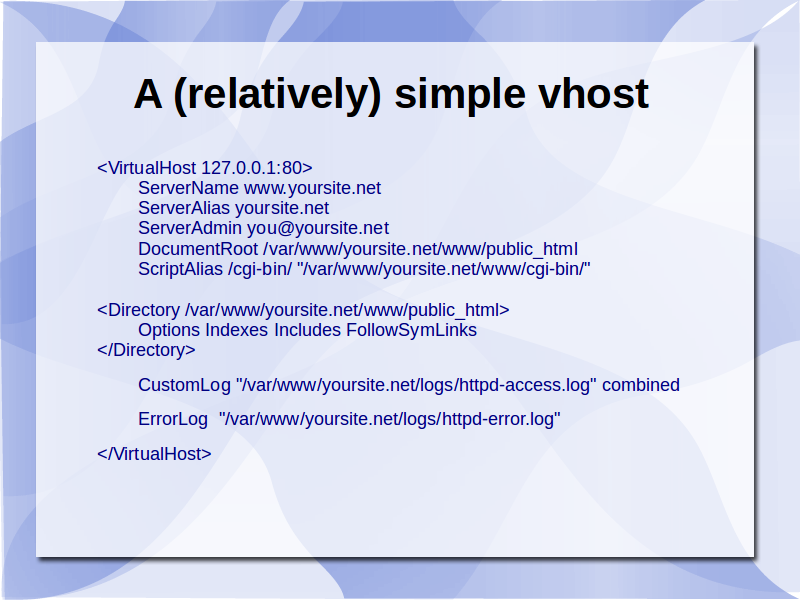 A (relatively) simple vhost

<VirtualHost 127.0.0.1:80>
ServerName www.yoursite.net
ServerAlias yoursite.net
ServerAdmin you@yoursite.net
DocumentRoot /var/www/yoursite.net/www/public_html
ScriptAlias /cgi-bin/ "/var/www/yoursite.net/www/cgi-bin/"

<Directory /var/www/yoursite.net/www/public_html>
Options Indexes Includes FollowSymLinks
</Directory>

CustomLog "/var/www/yoursite.net/logs/httpd-access.log" combined

ErrorLog "/var/www/yoursite.net/logs/httpd-error.log"

</VirtualHost>